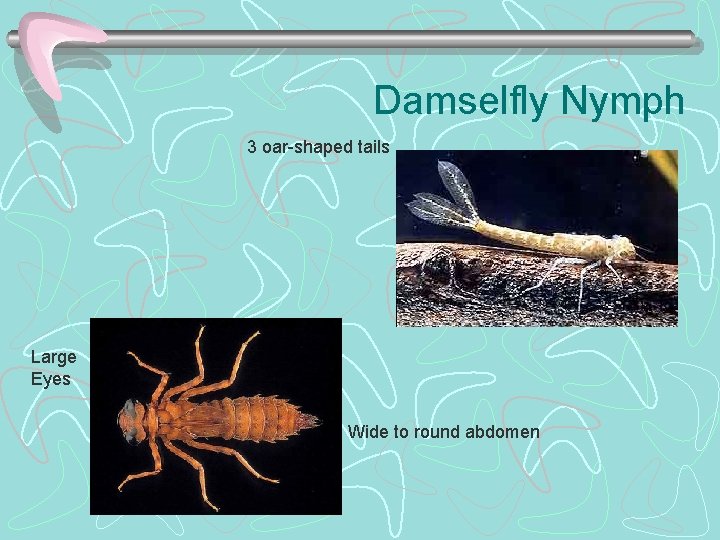 Damselfly Nymph

3 oar-shaped tails

Large Eyes

Wide to round abdomen